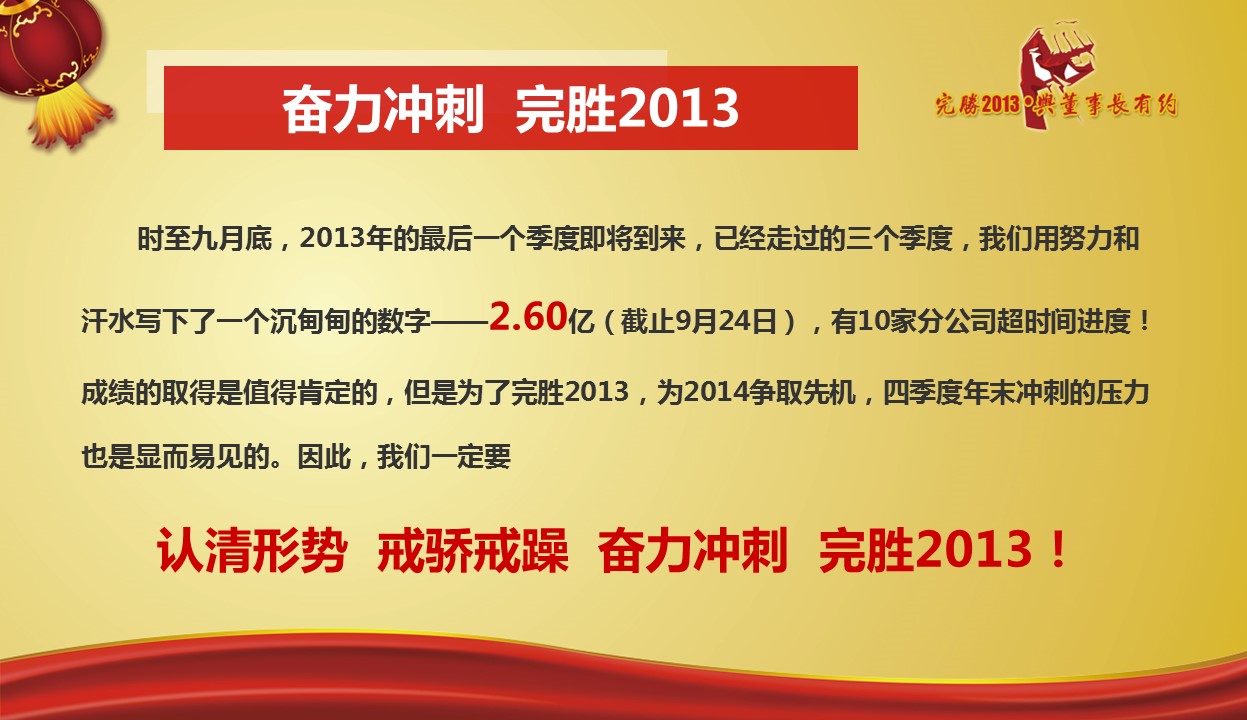 奋力冲刺 完胜2013

完勝2013·與董事長有約

时至九月底，2013年的最后一个季度即将到来，已经走过的三个季度，我们用努力和汗水写下了一个沉甸甸的数字——2.60亿（截止9月24日），有10家分公司超时间进度！成绩的取得是值得肯定的，但是为了完胜2013，为2014争取先机，四季度年末冲刺的压力也是显而易见的。因此，我们一定要

认清形势 戒骄戒躁 奋力冲刺 完胜2013！